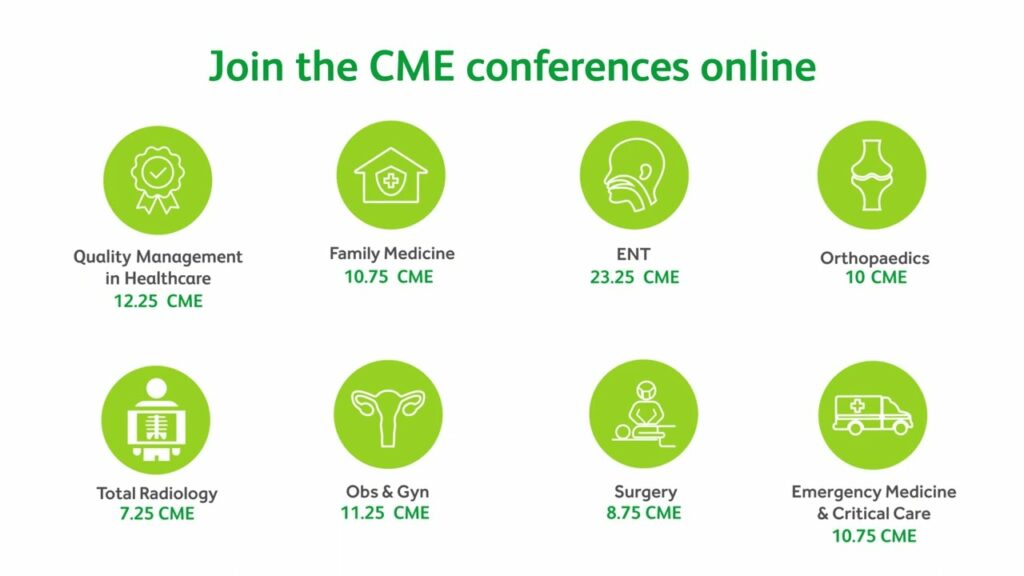 Join the CME conferences online

Quality Management in Healthcare
12.25 CME

Family Medicine
10.75 CME

ENT
23.25 CME

Orthopaedics
10 CME

Total Radiology
7.25 CME

Obs & Gyn
11.25 CME

Surgery
8.75 CME

Emergency Medicine & Critical Care
10.75 CME